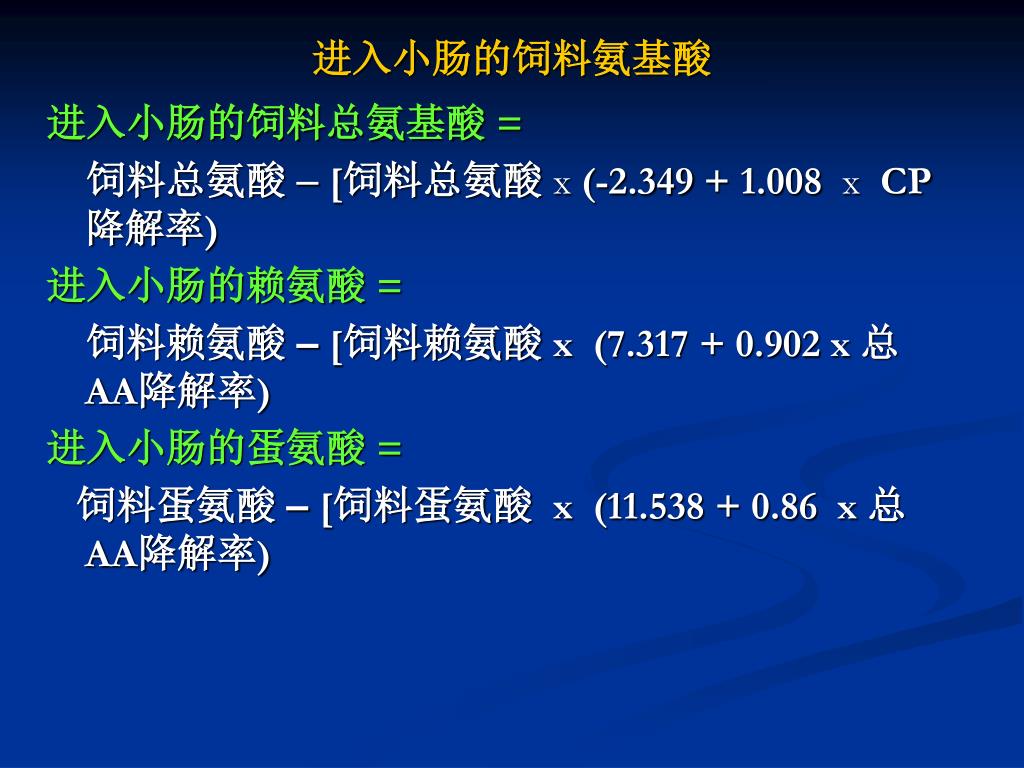 进入小肠的饲料氨基酸

进入小肠的饲料总氨基酸 =

饲料总氨酸 – [饲料总氨酸 x (-2.349 + 1.008 x CP降解率)

进入小肠的赖氨酸 =

饲料赖氨酸 – [饲料赖氨酸 x (7.317 + 0.902 x 总AA降解率)

进入小肠的蛋氨酸 =

饲料蛋氨酸 – [饲料蛋氨酸 x (11.538 + 0.86 x 总AA降解率)